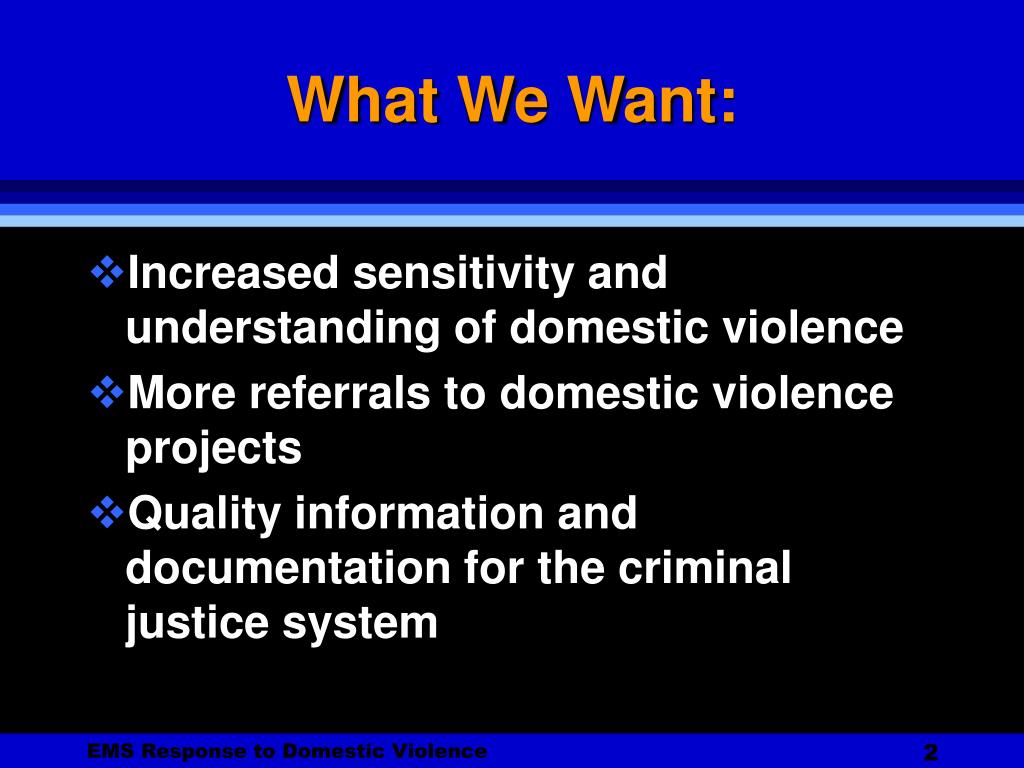 What We Want:

❖Increased sensitivity and understanding of domestic violence

❖More referrals to domestic violence projects

❖Quality information and documentation for the criminal justice system

EMS Response to Domestic Violence

2